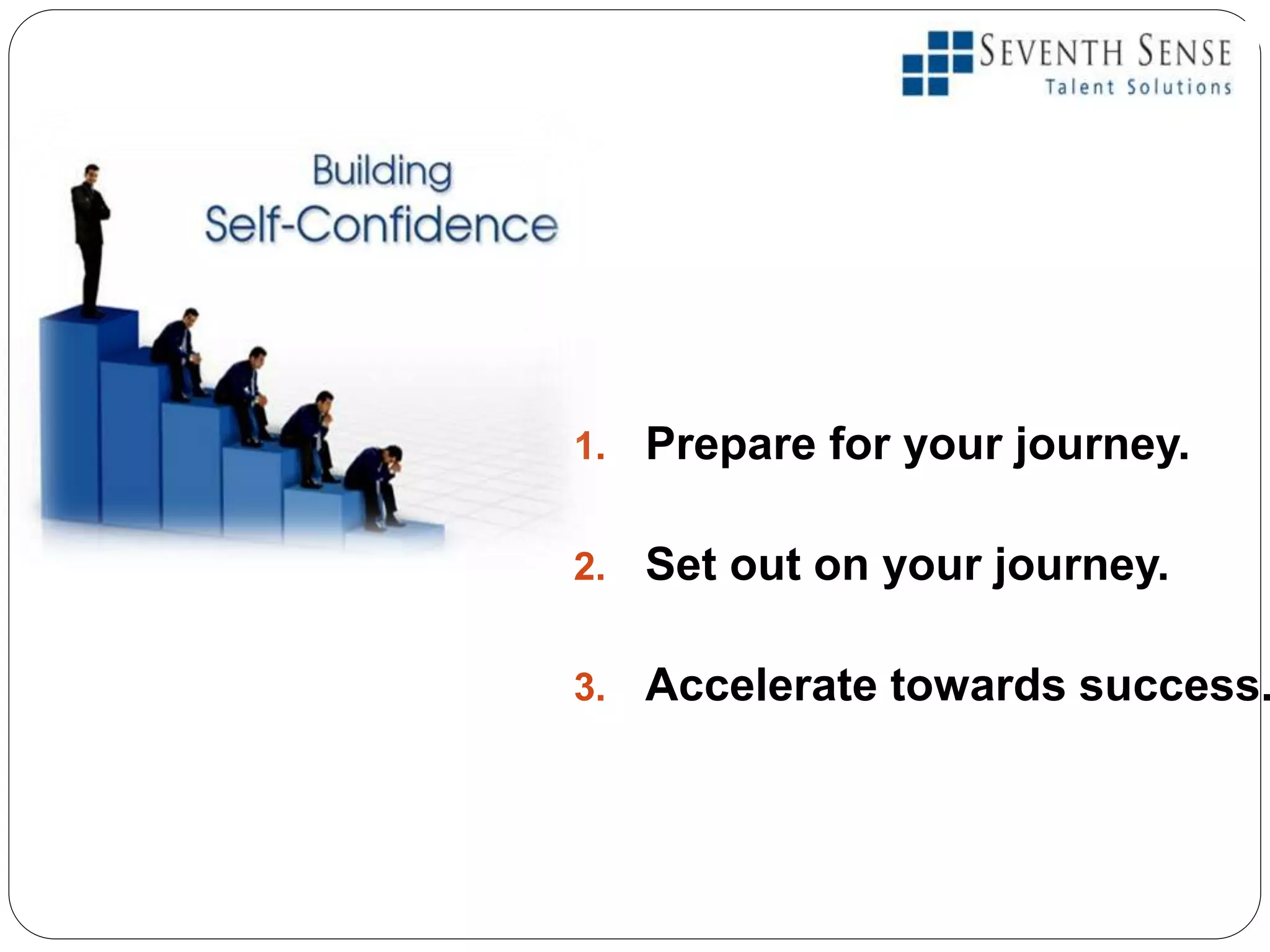 SEVENTH SENSE
Talent Solutions

Building
Self-Confidence

1. Prepare for your journey.

2. Set out on your journey.

3. Accelerate towards success.